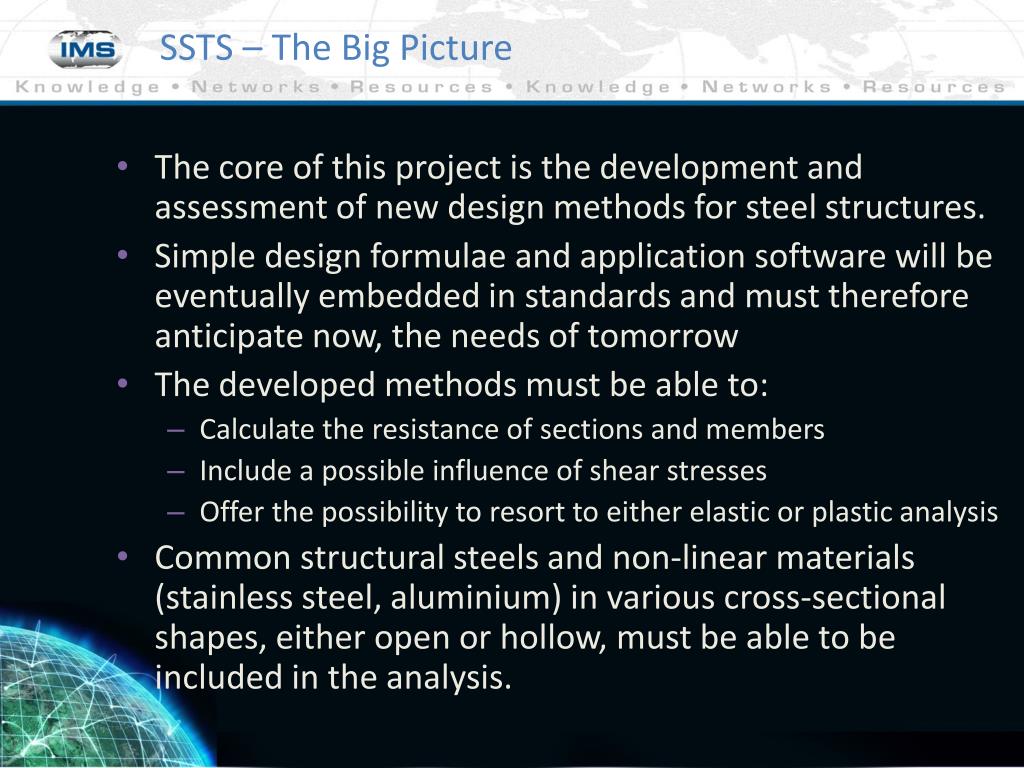 IMS

SSTS – The Big Picture

Knowledge • Networks • Resources • Knowledge • Networks • Resources

• The core of this project is the development and assessment of new design methods for steel structures.
• Simple design formulae and application software will be eventually embedded in standards and must therefore anticipate now, the needs of tomorrow
• The developed methods must be able to:
– Calculate the resistance of sections and members
– Include a possible influence of shear stresses
– Offer the possibility to resort to either elastic or plastic analysis
• Common structural steels and non-linear materials (stainless steel, aluminium) in various cross-sectional shapes, either open or hollow, must be able to be included in the analysis.